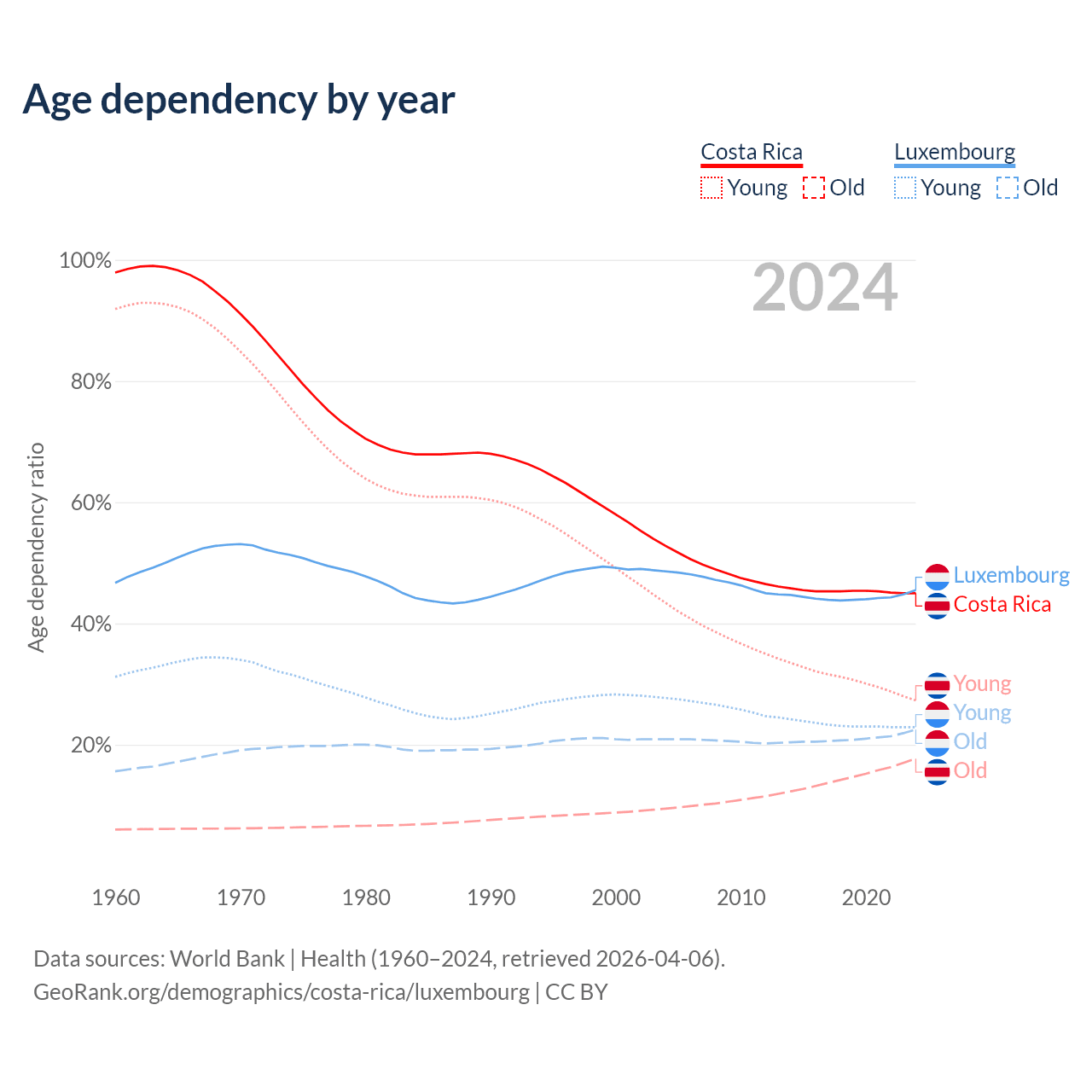 Age dependency by year

Costa Rica
Young Old

Luxembourg
Young Old

2024

100%
80%
60%
40%
20%

Age dependency ratio

Luxembourg
Costa Rica
Young
Young
Old
Old

1960 1970 1980 1990 2000 2010 2020

Data sources: World Bank | Health (1960–2024, retrieved 2026-04-06).
GeoRank.org/demographics/costa-rica/luxembourg | CC BY